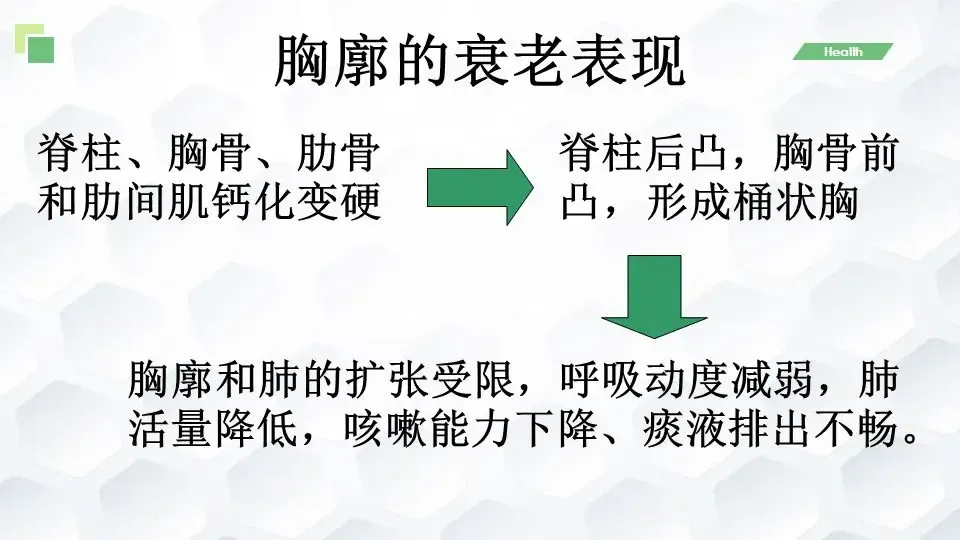 胸廓的衰老表现

Health

脊柱、胸骨、肋骨和肋间肌钙化变硬

脊柱后凸，胸骨前凸，形成桶状胸

胸廓和肺的扩张受限，呼吸动度减弱，肺活量降低，咳嗽能力下降、痰液排出不畅。